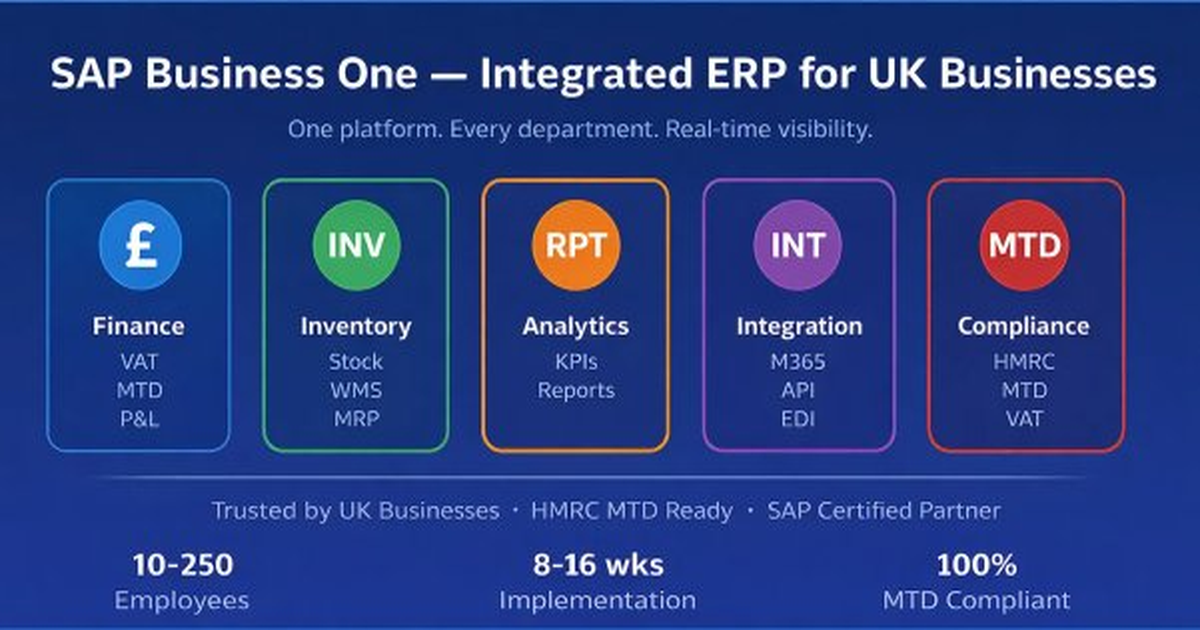 SAP Business One — Integrated ERP for UK Businesses

One platform. Every department. Real-time visibility.

£
Finance
VAT
MTD
P&L

INV
Inventory
Stock
WMS
MRP

RPT
Analytics
KPIs
Reports

INT
Integration
M365
API
EDI

MTD
Compliance
HMRC
MTD
VAT

Trusted by UK Businesses · HMRC MTD Ready · SAP Certified Partner

10-250
Employees

8-16 wks
Implementation

100%
MTD Compliant